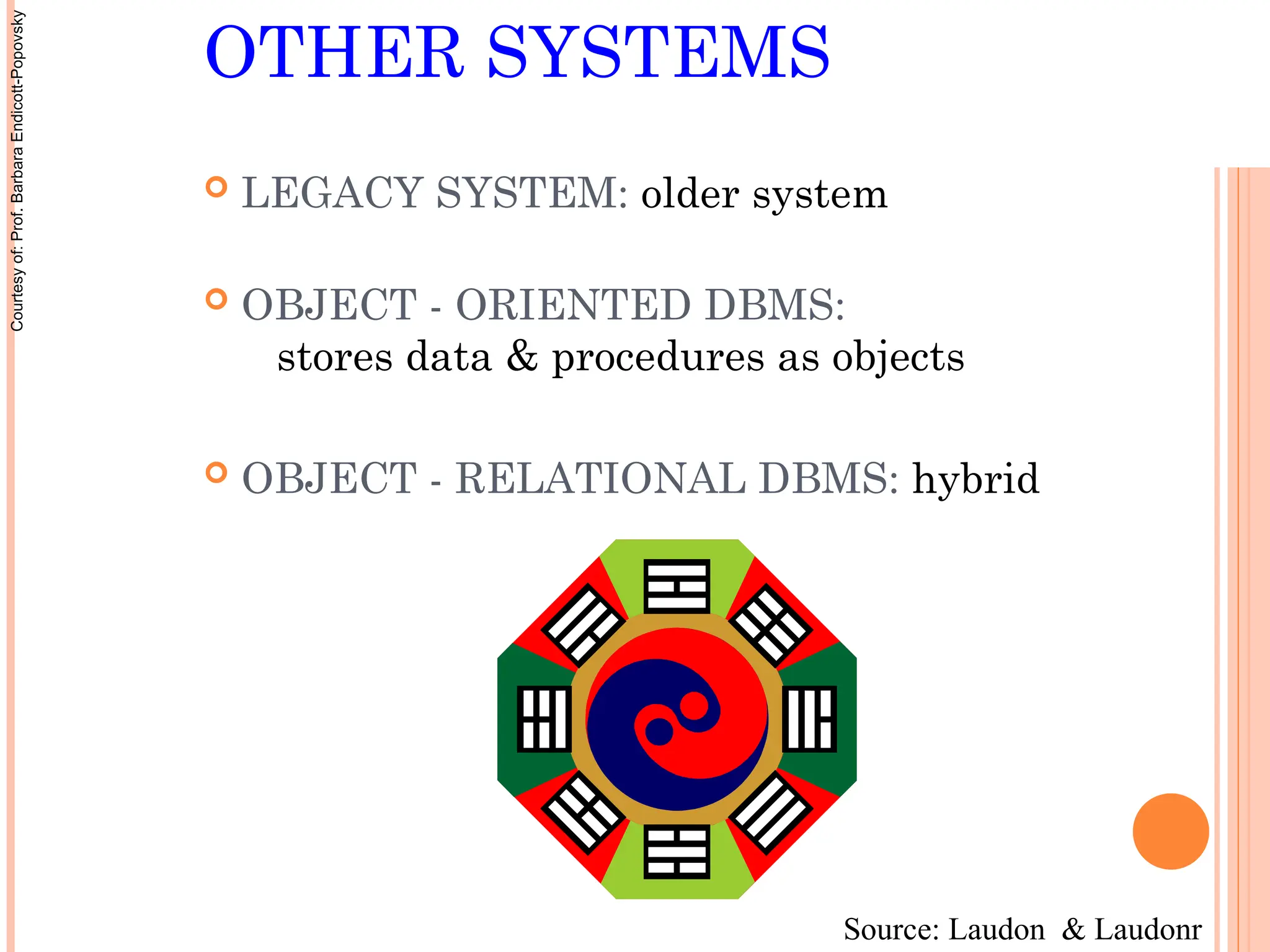 Courtesy of: Prof. Barbara Endicott-Popovsky

OTHER SYSTEMS

LEGACY SYSTEM: older system

OBJECT - ORIENTED DBMS: stores data & procedures as objects

OBJECT - RELATIONAL DBMS: hybrid

Source: Laudon & Laudonr